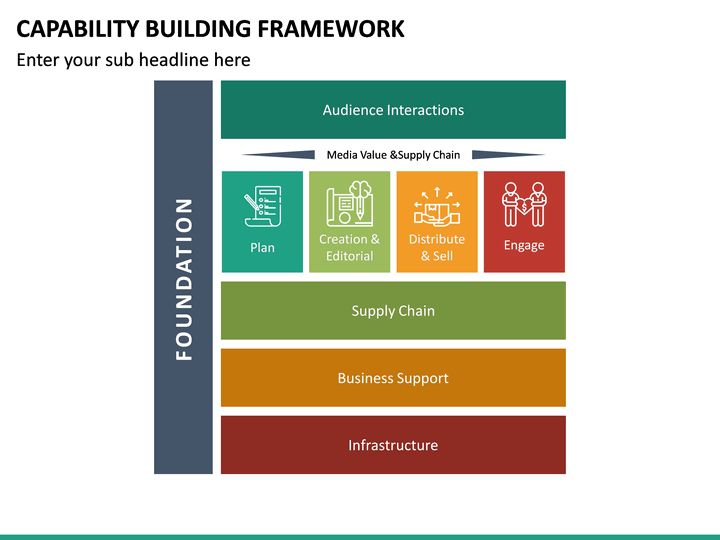 CAPABILITY BUILDING FRAMEWORK

Enter your sub headline here

FOUNDATION

Audience Interactions

Media Value &Supply Chain

Plan

Creation & Editorial

Distribute & Sell

Engage

Supply Chain

Business Support

Infrastructure